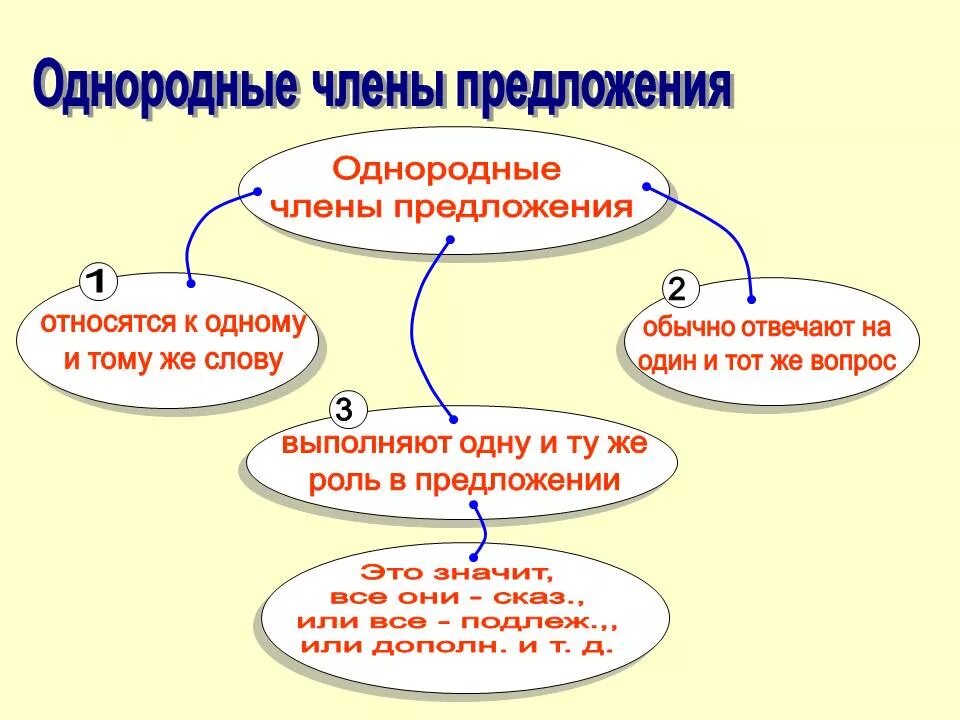 Однородные члены предложения

Однородные члены предложения

1
относятся к одному и тому же слову

2
обычно отвечают на один и тот же вопрос

3
выполняют одну и ту же роль в предложении

Это значит, все они - сказ., или все - подлеж.,, или дополн. и т. д.